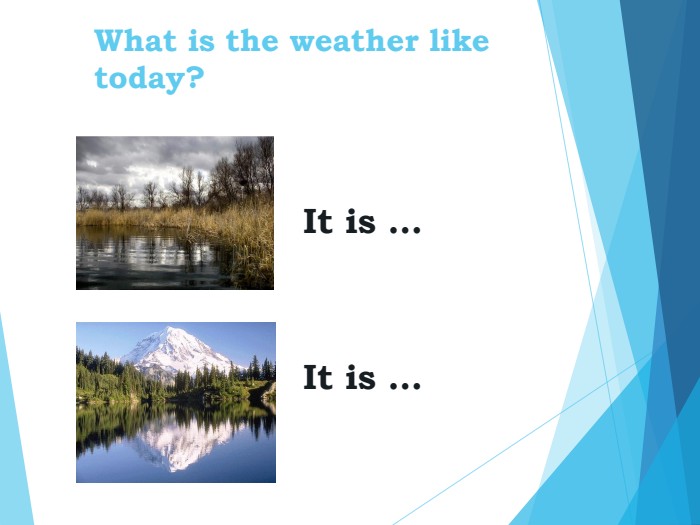 What is the weather like today?

It is ...

It is ...